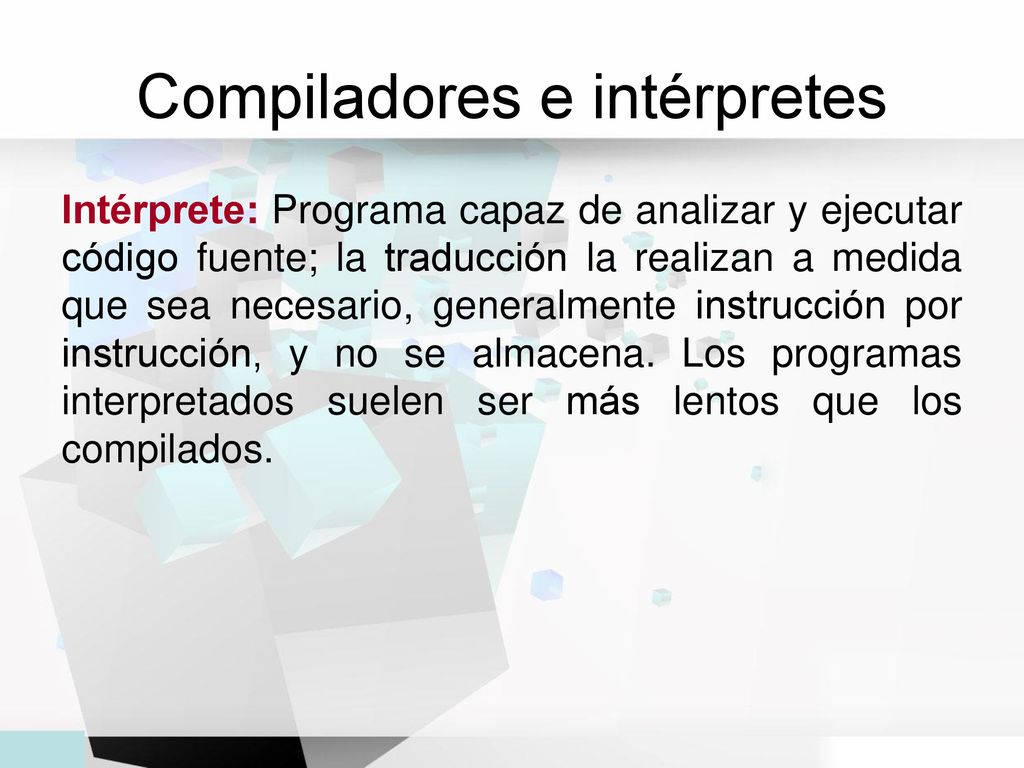 Compiladores e intérpretes

Intérprete: Programa capaz de analizar y ejecutar código fuente; la traducción la realizan a medida que sea necesario, generalmente instrucción por instrucción, y no se almacena. Los programas interpretados suelen ser más lentos que los compilados.